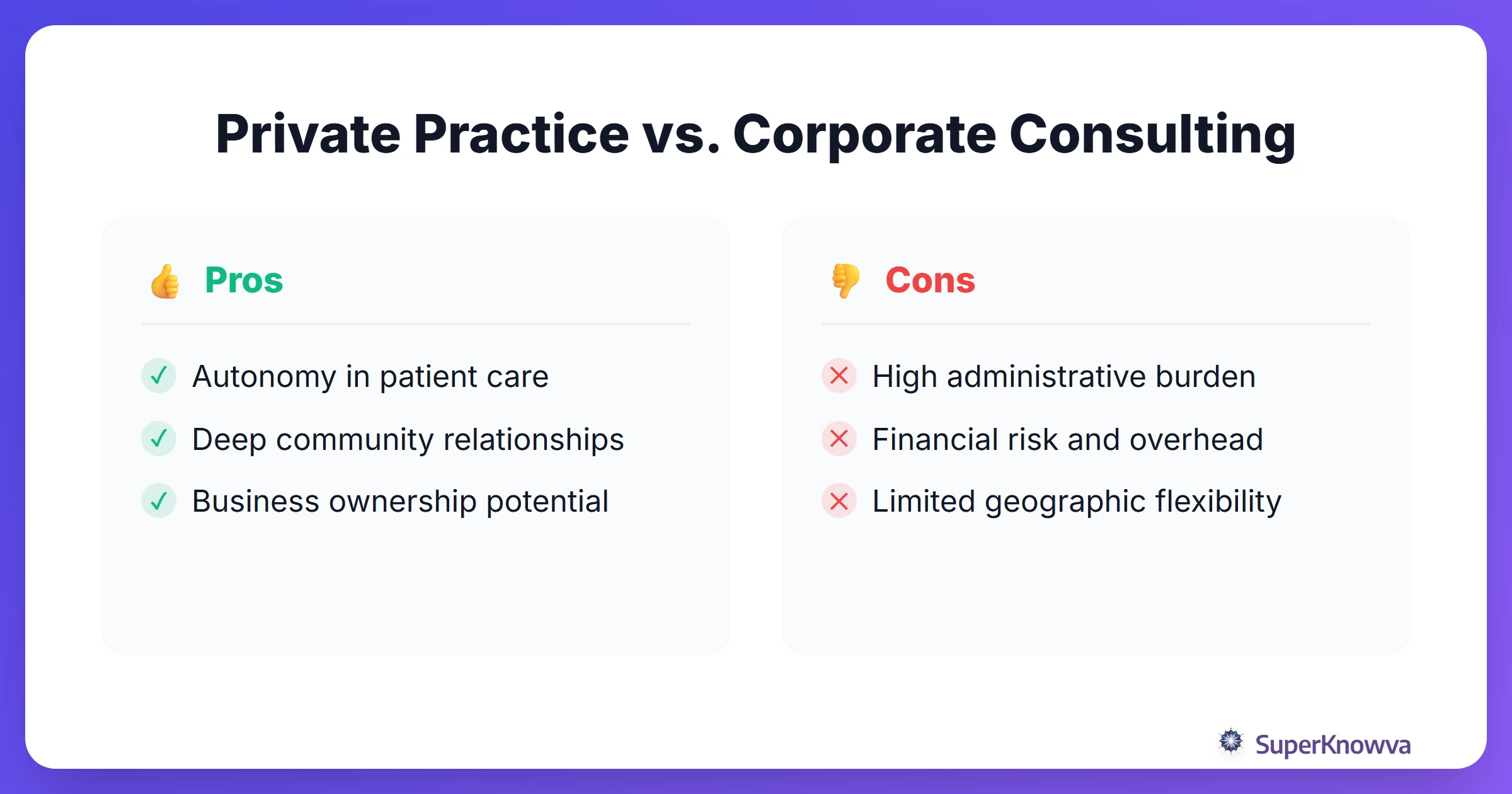 Private Practice vs. Corporate Consulting

👍 Pros

✓ Autonomy in patient care

✓ Deep community relationships

✓ Business ownership potential

👎 Cons

✕ High administrative burden

✕ Financial risk and overhead

✕ Limited geographic flexibility

SuperKnowva